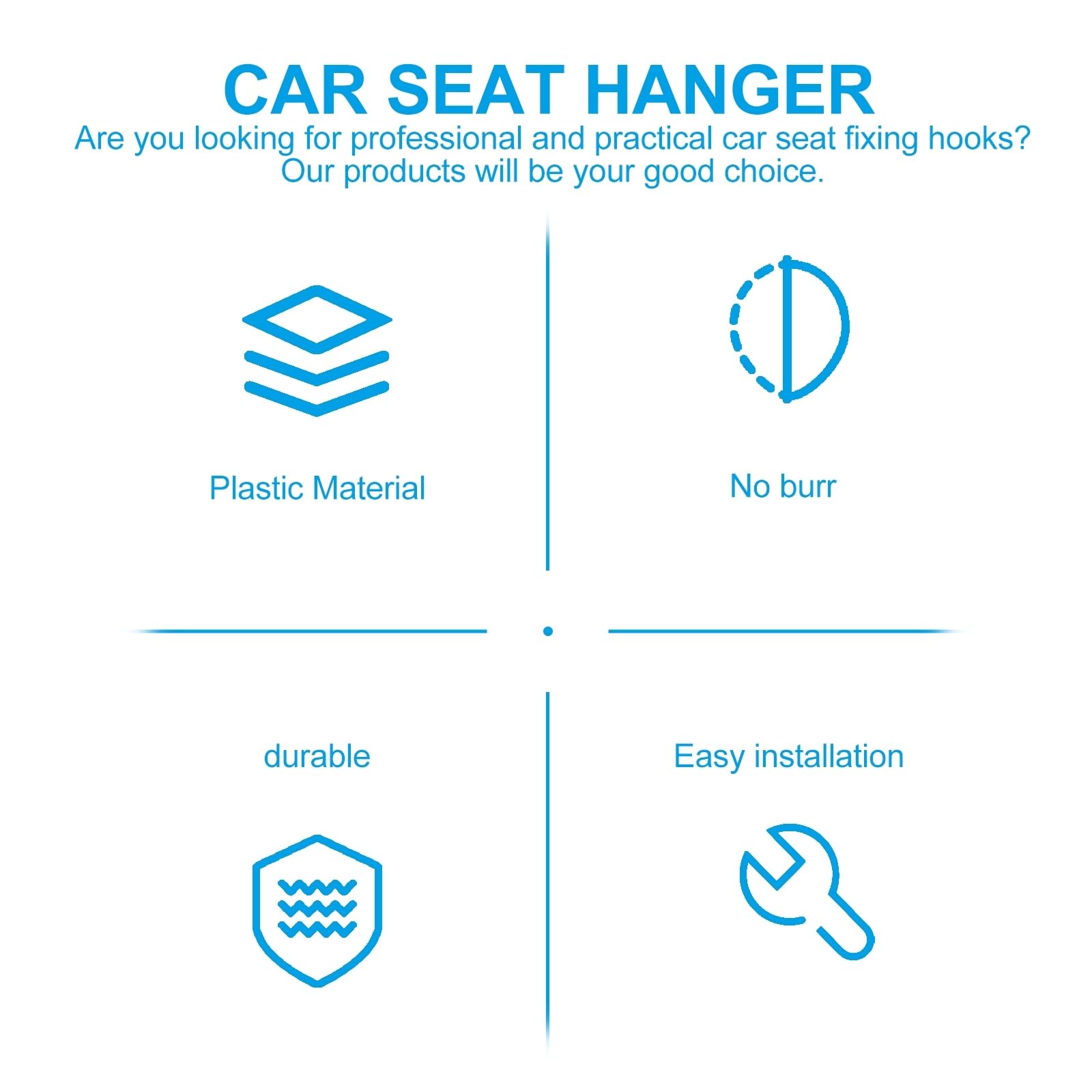 CAR SEAT HANGER
Are you looking for professional and practical car seat fixing hooks? Our products will be your good choice.

Plastic Material

No burr

durable

Easy installation